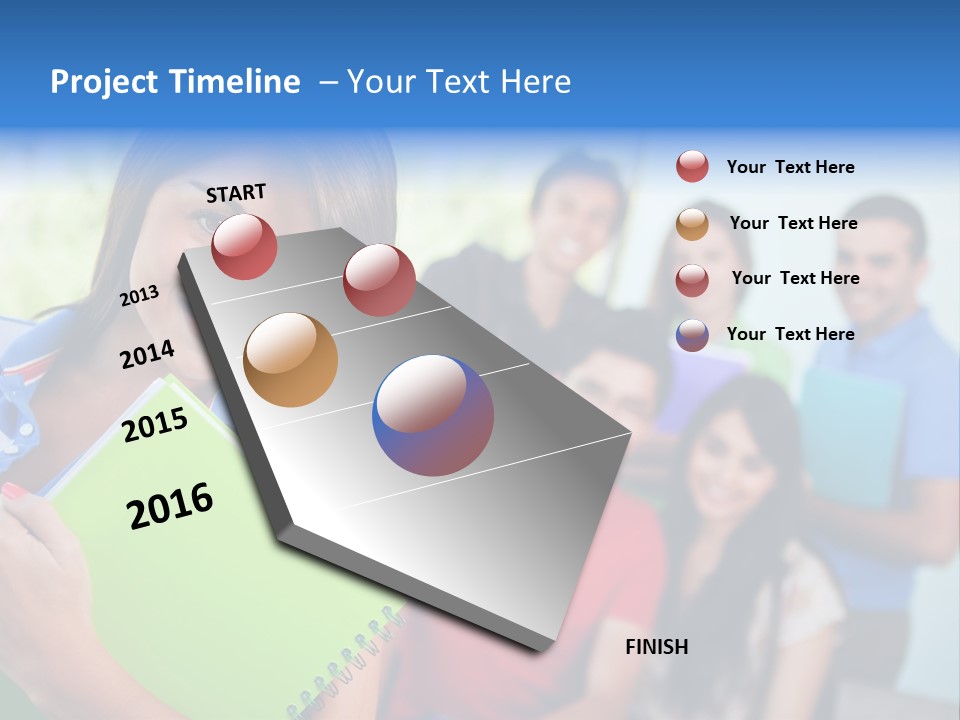 Project Timeline – Your Text Here

START

2013

2014

2015

2016

FINISH

Your Text Here

Your Text Here

Your Text Here

Your Text Here